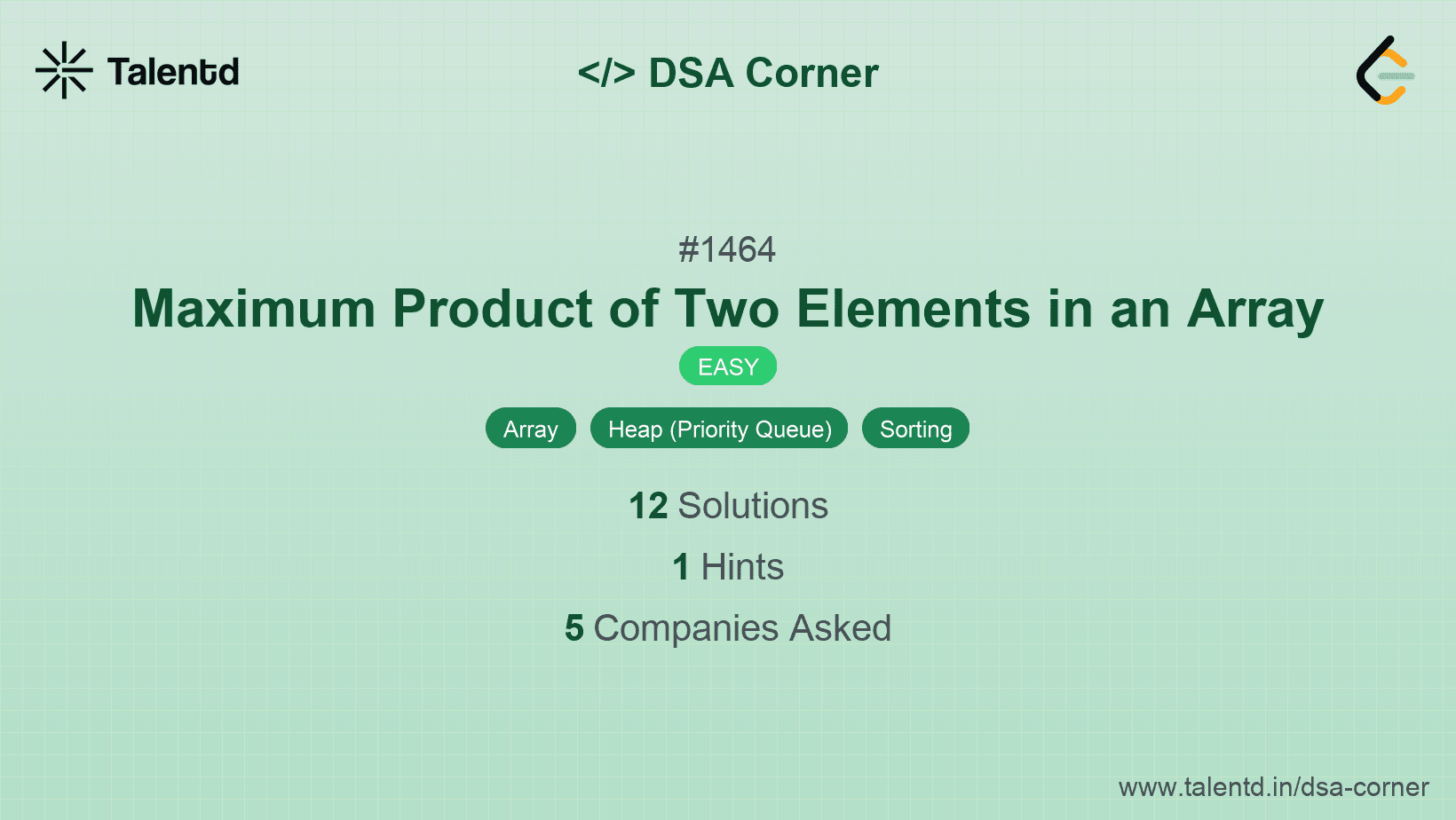 Talentd

</> DSA Corner

#1464

Maximum Product of Two Elements in an Array

EASY

Array

Heap (Priority Queue)

Sorting

12 Solutions

1 Hints

5 Companies Asked

www.talentd.in/dsa-corner